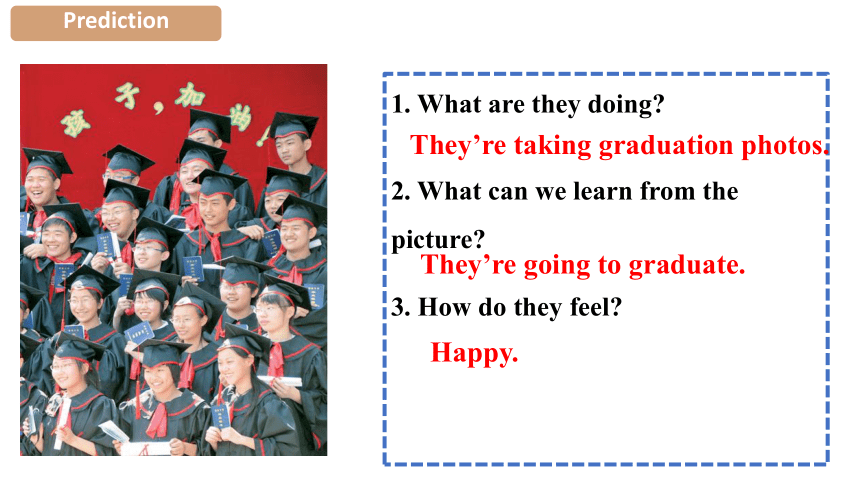 Prediction

孩子，加油！

1. What are they doing?

They're taking graduation photos.

2. What can we learn from the picture?

They're going to graduate.

3. How do they feel?

Happy.